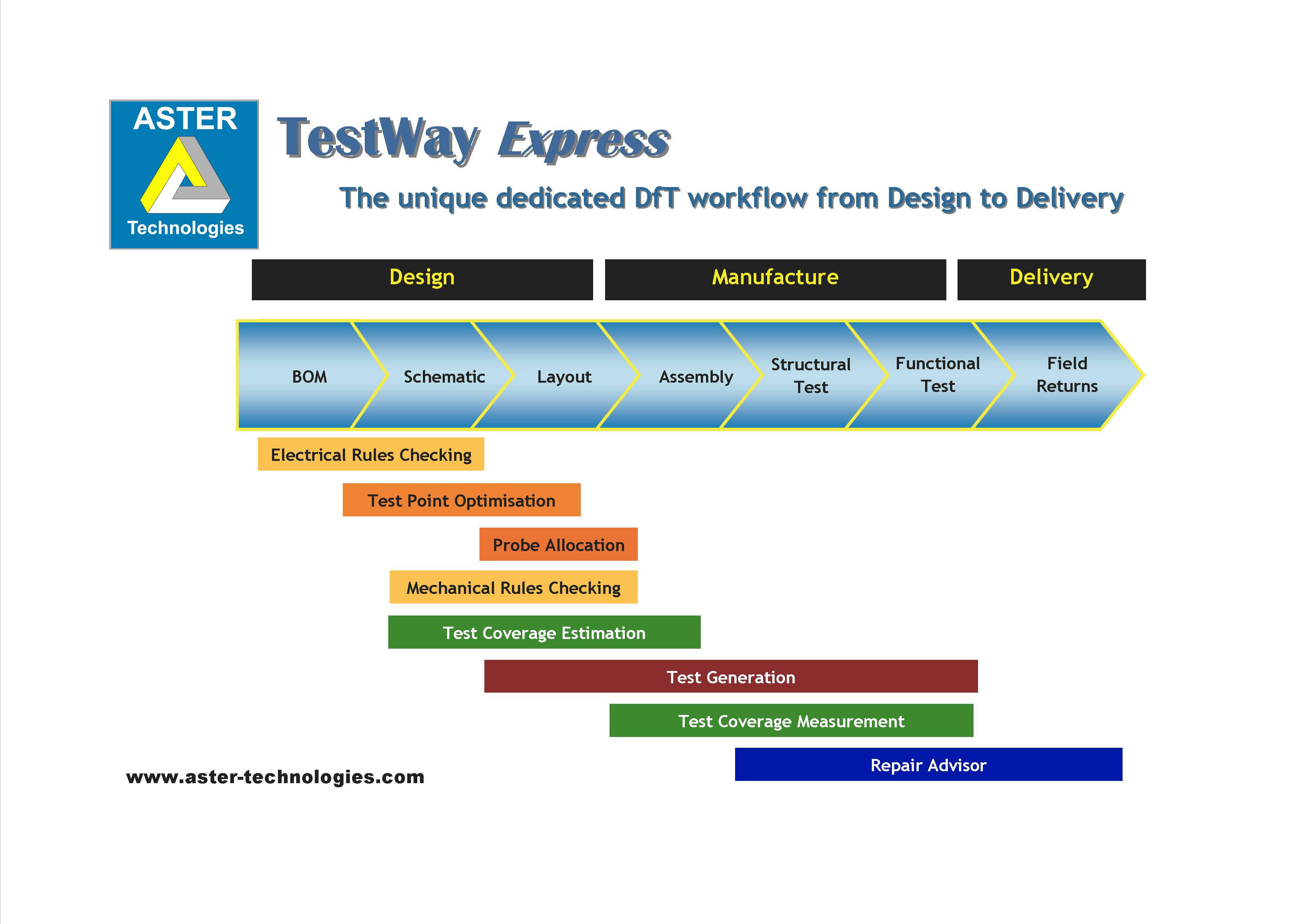 ASTER
Technologies

TestWay Express

The unique dedicated DfT workflow from Design to Delivery

Design

Manufacture

Delivery

BOM

Schematic

Layout

Assembly

Structural Test

Functional Test

Field Returns

Electrical Rules Checking

Test Point Optimisation

Probe Allocation

Mechanical Rules Checking

Test Coverage Estimation

Test Generation

Test Coverage Measurement

Repair Advisor

www.aster-technologies.com